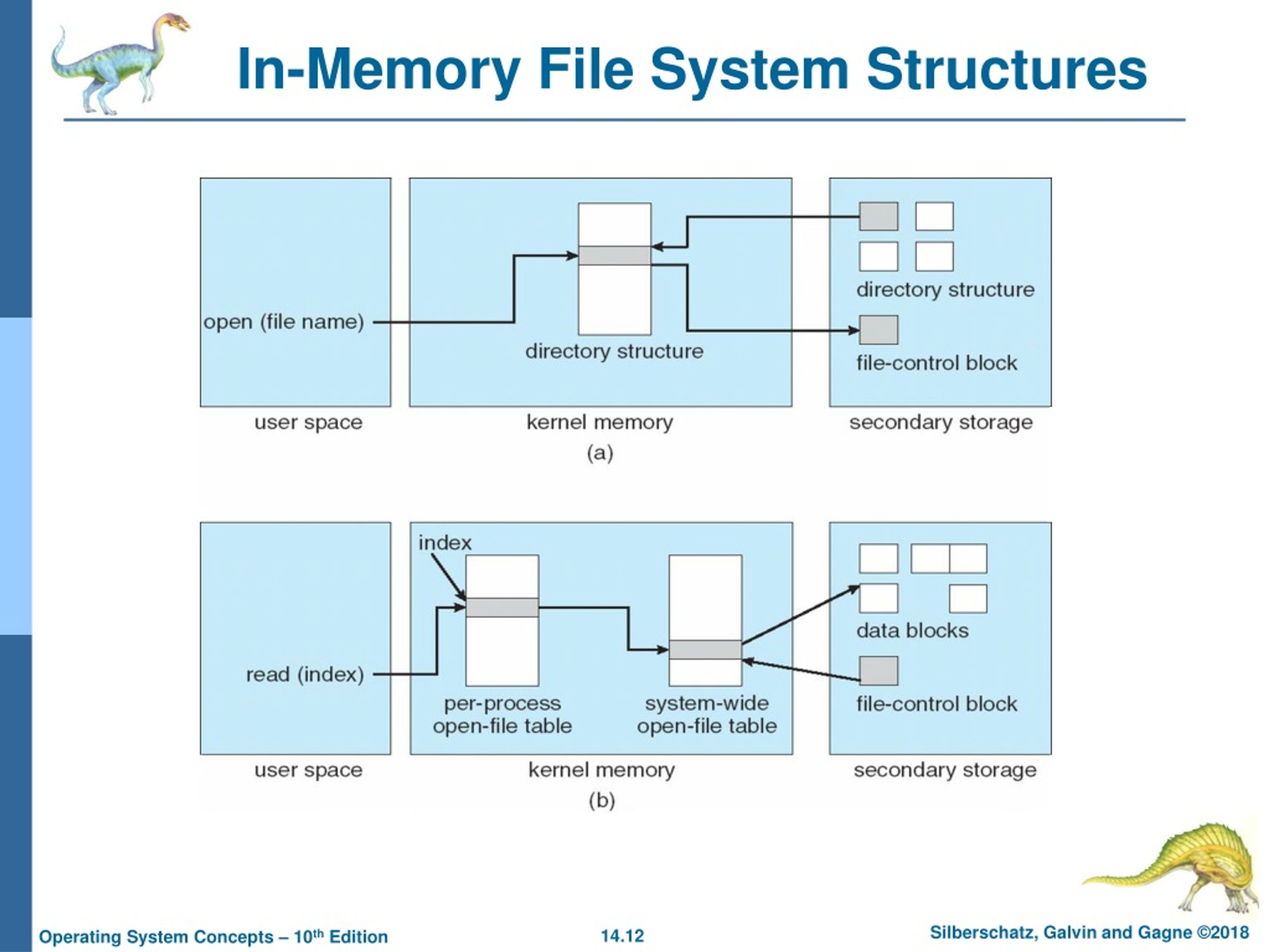 In-Memory File System Structures

open (file name)

directory structure

directory structure

file-control block

user space

kernel memory

secondary storage

(a)

index

read (index)

per-process open-file table

system-wide open-file table

data blocks

file-control block

user space

kernel memory

secondary storage

(b)

Operating System Concepts – 10$^{th}$ Edition

14.12

Silberschatz, Galvin and Gagne ©2018